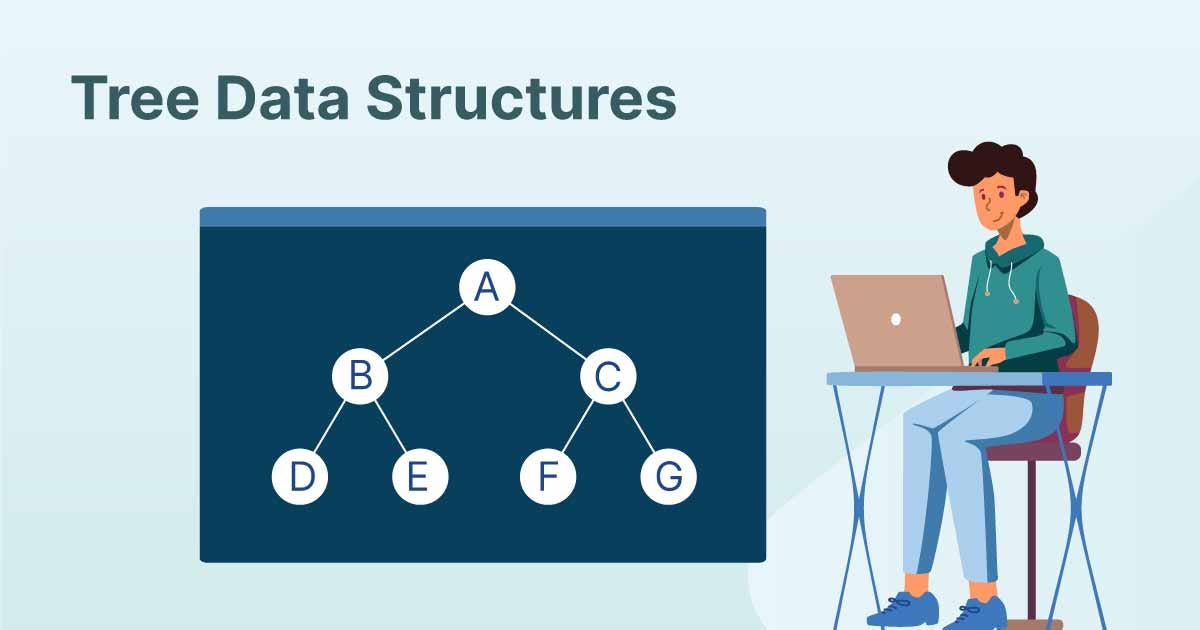 Tree Data Structures

A
B
C
D
E
F
G